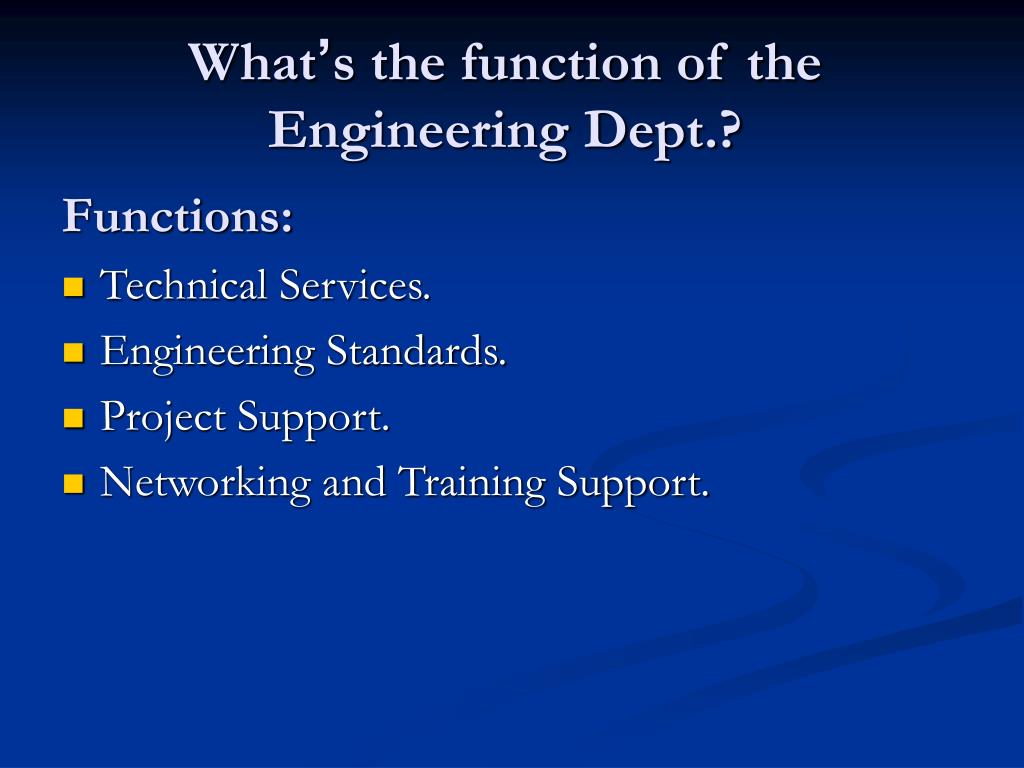 What's the function of the Engineering Dept.?

Functions:

- Technical Services.
- Engineering Standards.
- Project Support.
- Networking and Training Support.